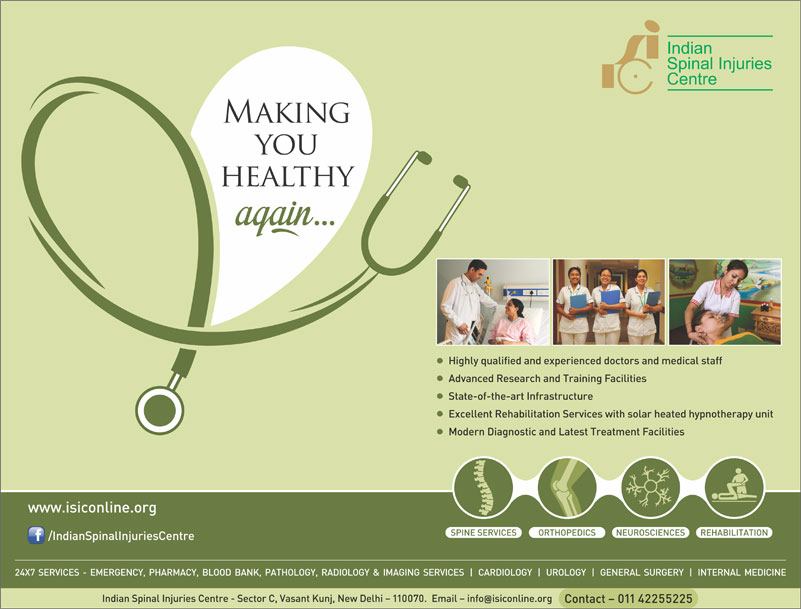 Indian Spinal Injuries Centre

MAKING YOU HEALTHY again...

- Highly qualified and experienced doctors and medical staff
- Advanced Research and Training Facilities
- State-of-the-art Infrastructure
- Excellent Rehabilitation Services with solar heated hypnotherapy unit
- Modern Diagnostic and Latest Treatment Facilities

www.isiconline.org

/IndianSpinalInjuriesCentre

SPINE SERVICES ORTHOPEDICS NEUROSCIENCES REHABILITATION

24X7 SERVICES - EMERGENCY, PHARMACY, BLOOD BANK, PATHOLOGY, RADIOLOGY & IMAGING SERVICES | CARDIOLOGY | UROLOGY | GENERAL SURGERY | INTERNAL MEDICINE

Indian Spinal Injuries Centre - Sector C, Vasant Kunj, New Delhi – 110070. Email – info@isiconline.org Contact – 011 42255225